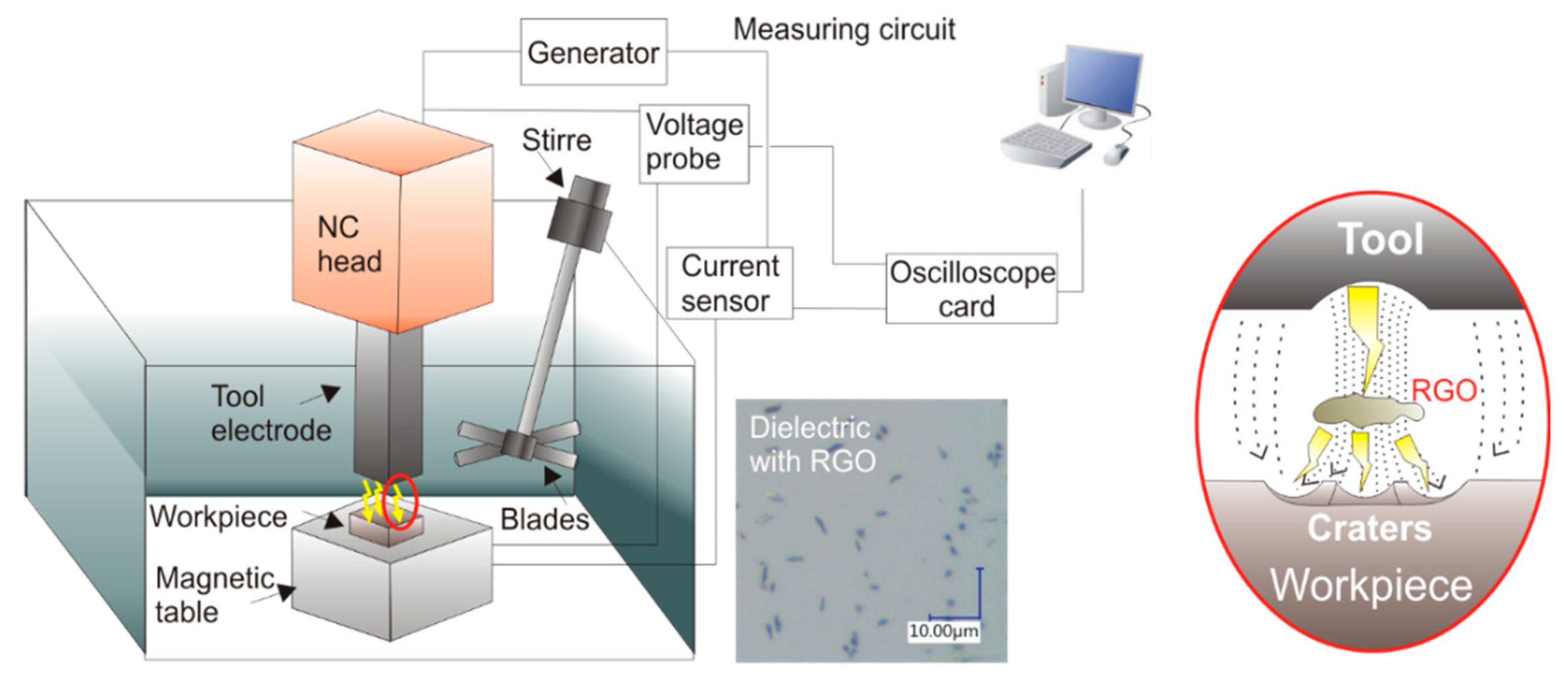 Generator

Measuring circuit

Voltage probe

Stirre

NC head

Current sensor

Oscilloscope card

Tool electrode

Workpiece

Blades

Magnetic table

Dielectric with RGO

10.00μm

Tool

RGO

Craters

Workpiece